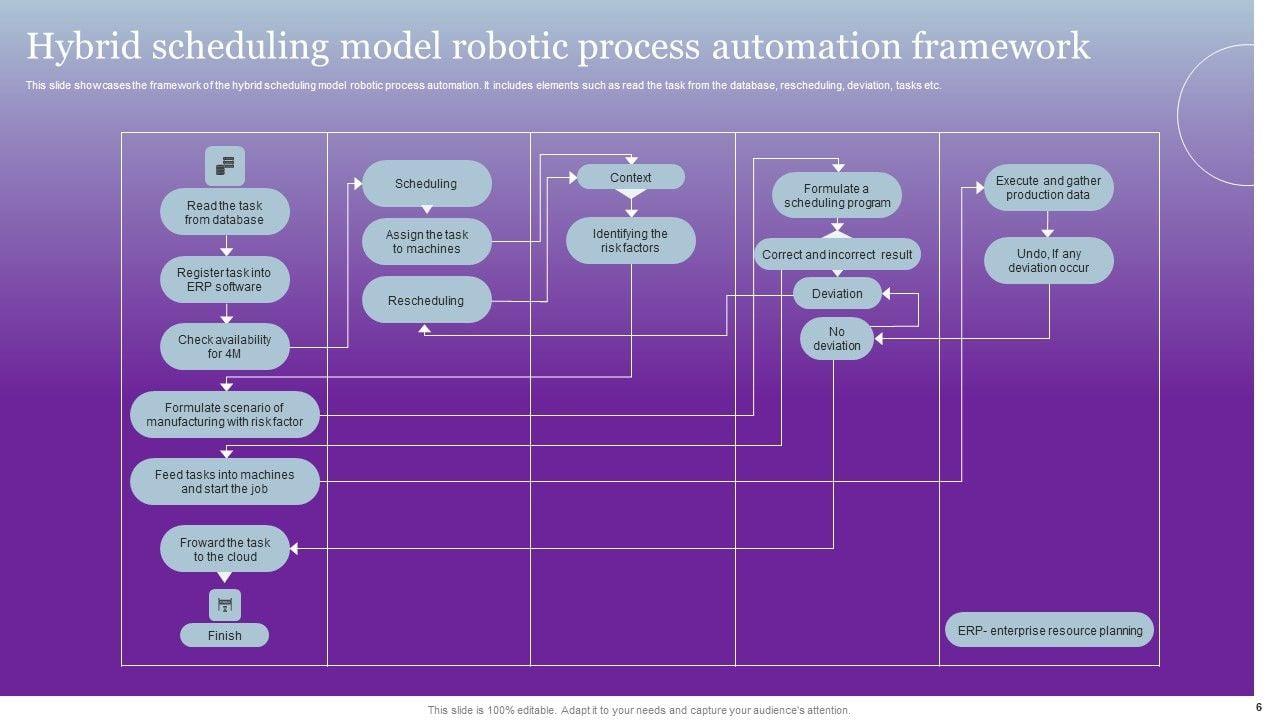 Hybrid scheduling model robotic process automation framework

This slide showcases the framework of the hybrid scheduling model robotic process automation. It includes elements such as read the task from the database, rescheduling, deviation, tasks etc.

Read the task from database

Register task into ERP software

Check availability for 4M

Formulate scenario of manufacturing with risk factor

Feed tasks into machines and start the job

Froward the task to the cloud

Finish

Scheduling

Assign the task to machines

Rescheduling

Context

Identifying the risk factors

Formulate a scheduling program

Correct and incorrect result

Deviation

No deviation

Execute and gather production data

Undo, If any deviation occur

ERP- enterprise resource planning

This slide is 100% editable. Adapt it to your needs and capture your audience's attention.

6